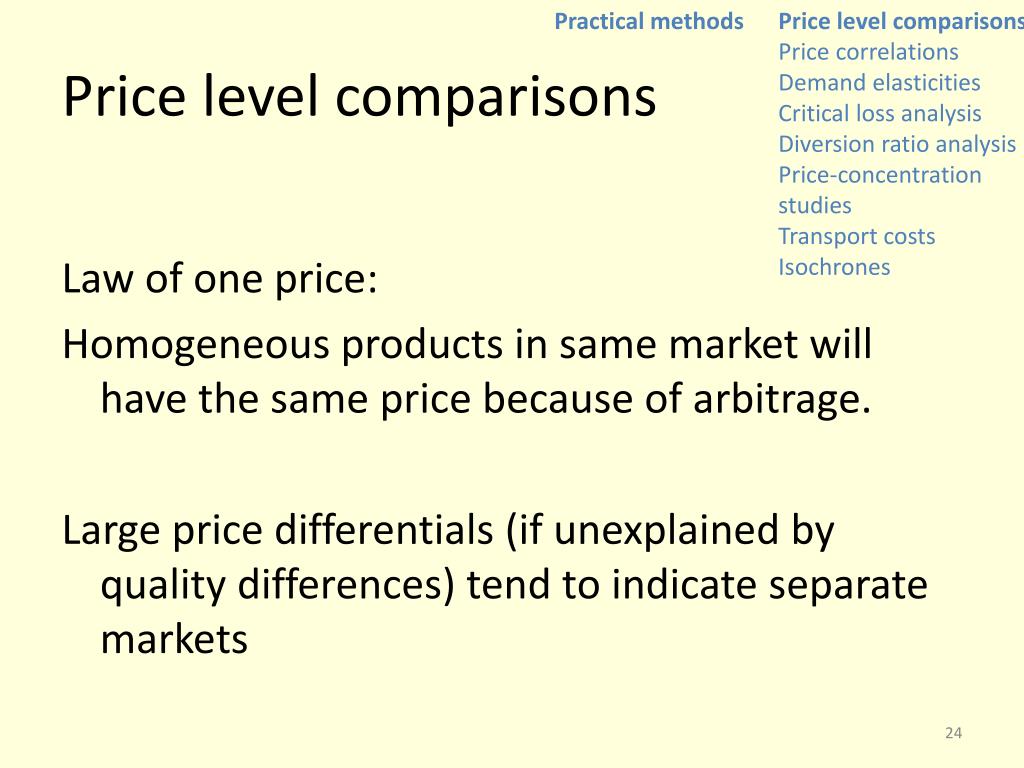 Practical methods

Price level comparisons
Price correlations
Demand elasticities
Critical loss analysis
Diversion ratio analysis
Price-concentration studies
Transport costs
Isochrones

Price level comparisons

Law of one price:

Homogeneous products in same market will have the same price because of arbitrage.

Large price differentials (if unexplained by quality differences) tend to indicate separate markets

24